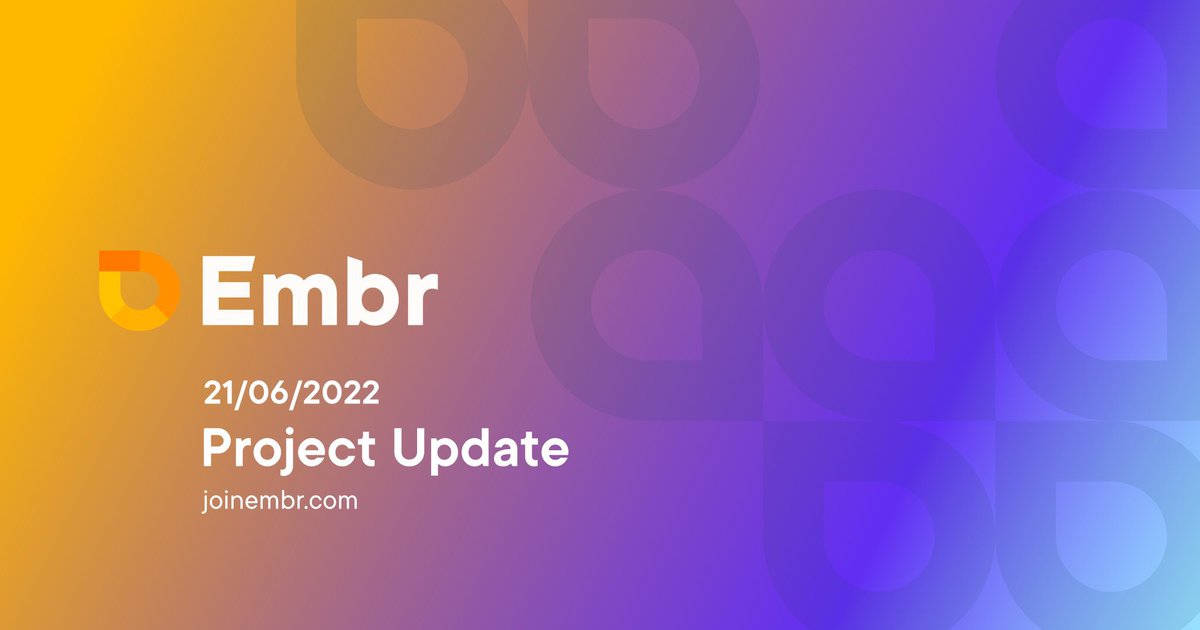 Embr

21/06/2022

Project Update

joinembr.com